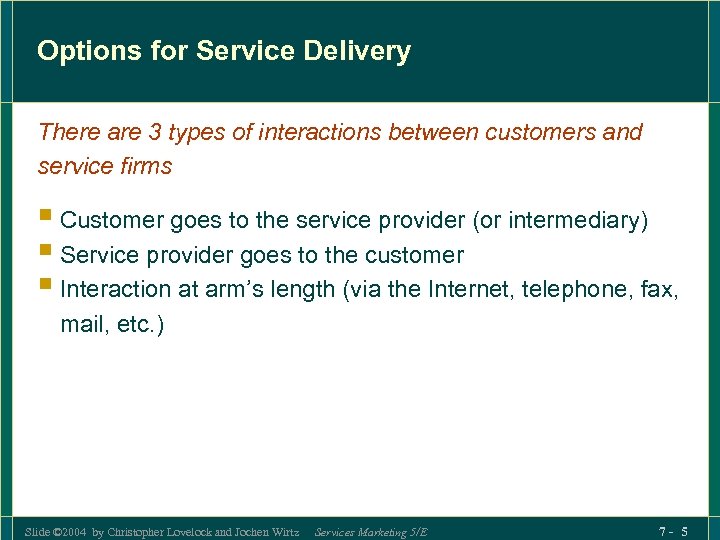 Options for Service Delivery

There are 3 types of interactions between customers and service firms

Customer goes to the service provider (or intermediary)
Service provider goes to the customer
Interaction at arm's length (via the Internet, telephone, fax, mail, etc.)

Slide ©2004 by Christopher Lovelock and Jochen Wirtz Services Marketing 5/E

7 - 5